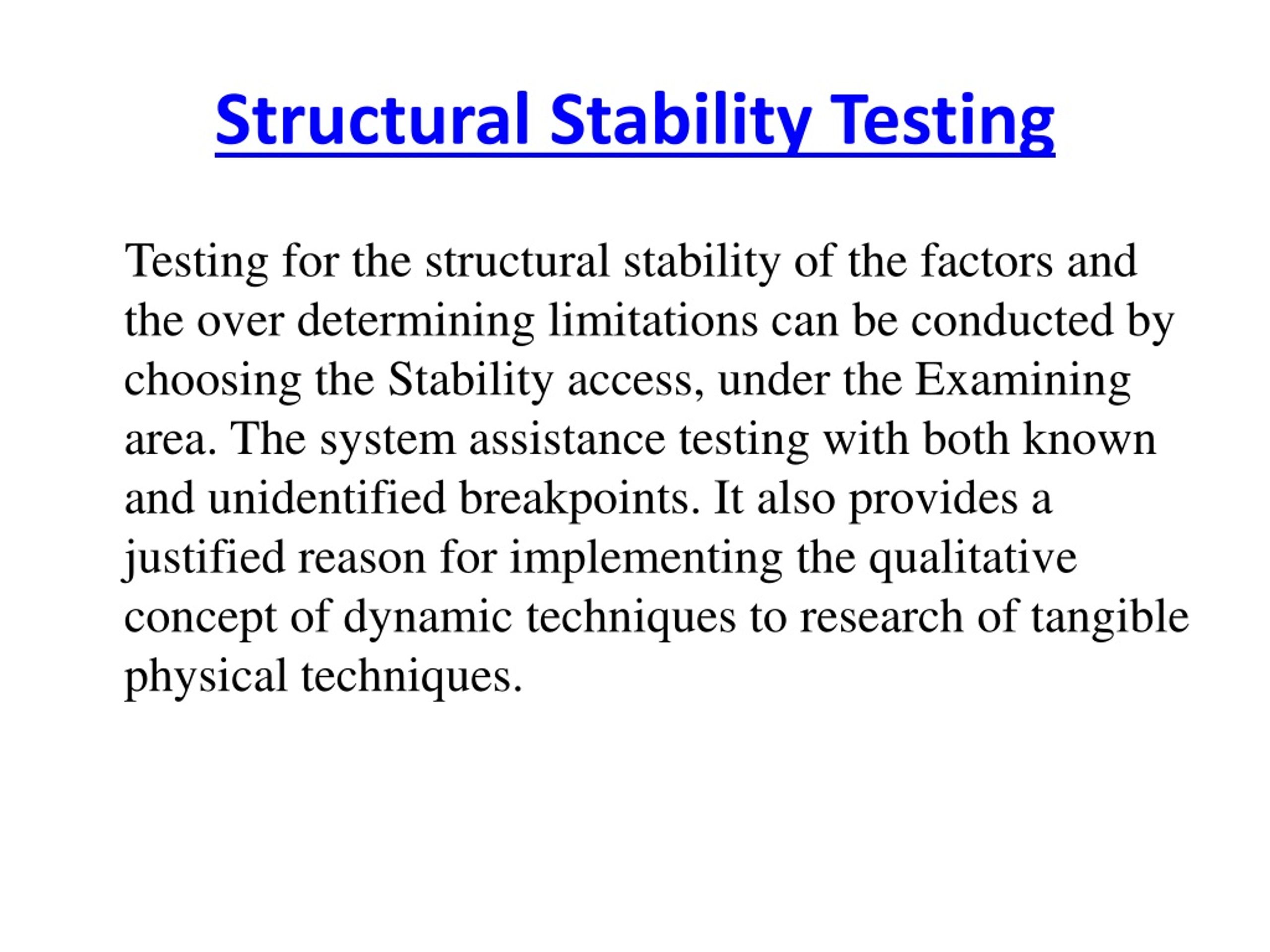 Structural Stability Testing

Testing for the structural stability of the factors and the over determining limitations can be conducted by choosing the Stability access, under the Examining area. The system assistance testing with both known and unidentified breakpoints. It also provides a justified reason for implementing the qualitative concept of dynamic techniques to research of tangible physical techniques.